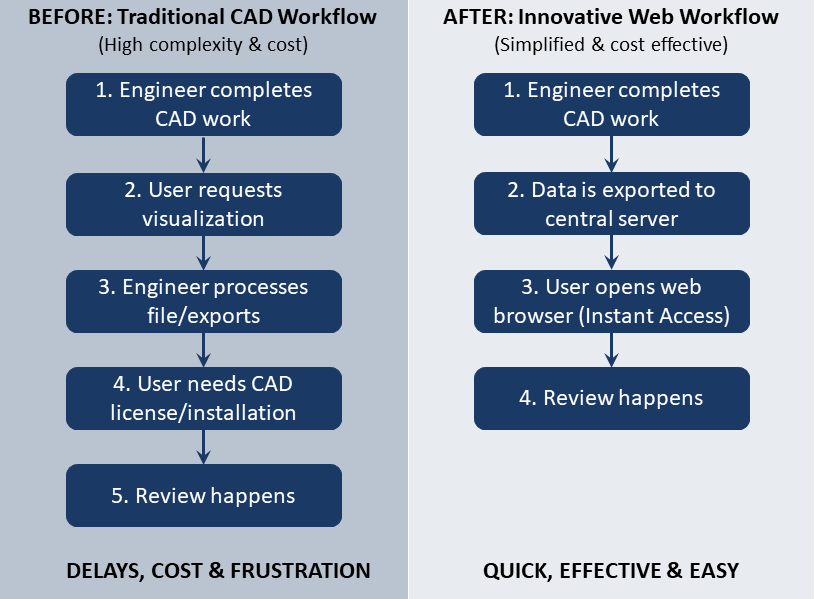 BEFORE: Traditional CAD Workflow
(High complexity & cost)

1. Engineer completes CAD work

2. User requests visualization

3. Engineer processes file/exports

4. User needs CAD license/installation

5. Review happens

DELAYS, COST & FRUSTRATION

AFTER: Innovative Web Workflow
(Simplified & cost effective)

1. Engineer completes CAD work

2. Data is exported to central server

3. User opens web browser (Instant Access)

4. Review happens

QUICK, EFFECTIVE & EASY